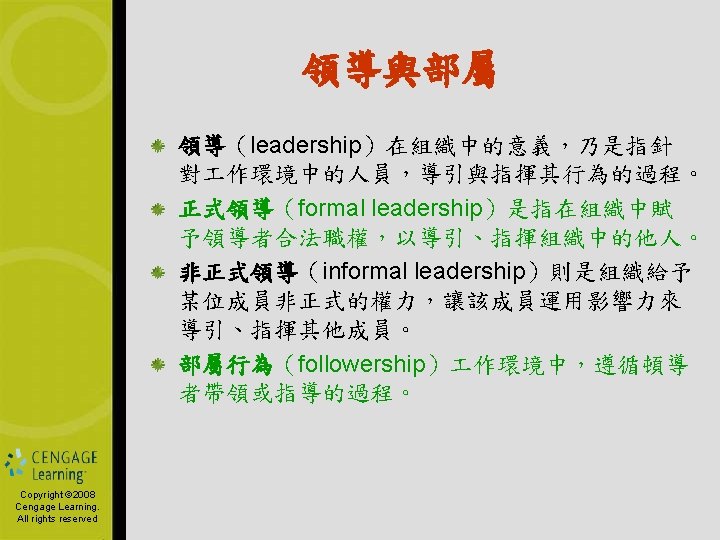 領導與部屬

領導（leadership）在組織中的意義，乃是指針對工作環境中的人員，導引與指揮其行為的過程。

正式領導（formal leadership）是指在組織中賦予領導者合法職權，以導引、指揮組織中的他人。

非正式領導（informal leadership）則是組織給予某位成員非正式的權力，讓該成員運用影響力來導引、指揮其他成員。

部屬行為（followership）工作環境中，遵循領導者帶領或指導的過程。

CENGAGE Learning

Copyright©2008 Cengage Learning. All rights reserved